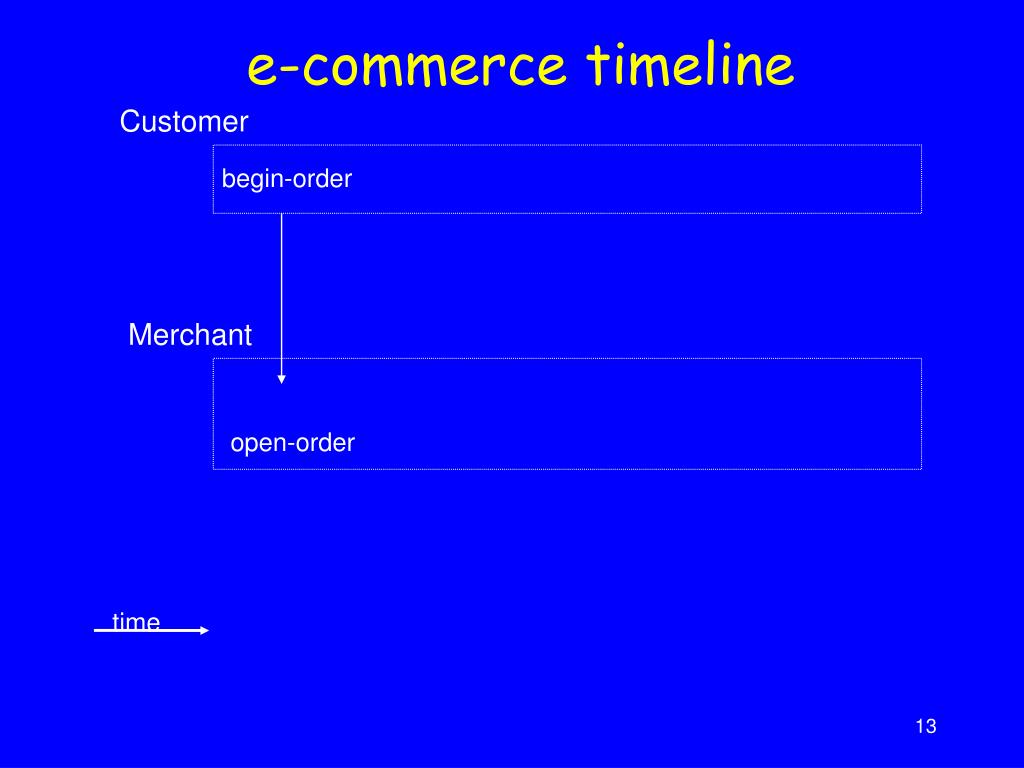 e-commerce timeline

Customer

begin-order

Merchant

open-order

time

13